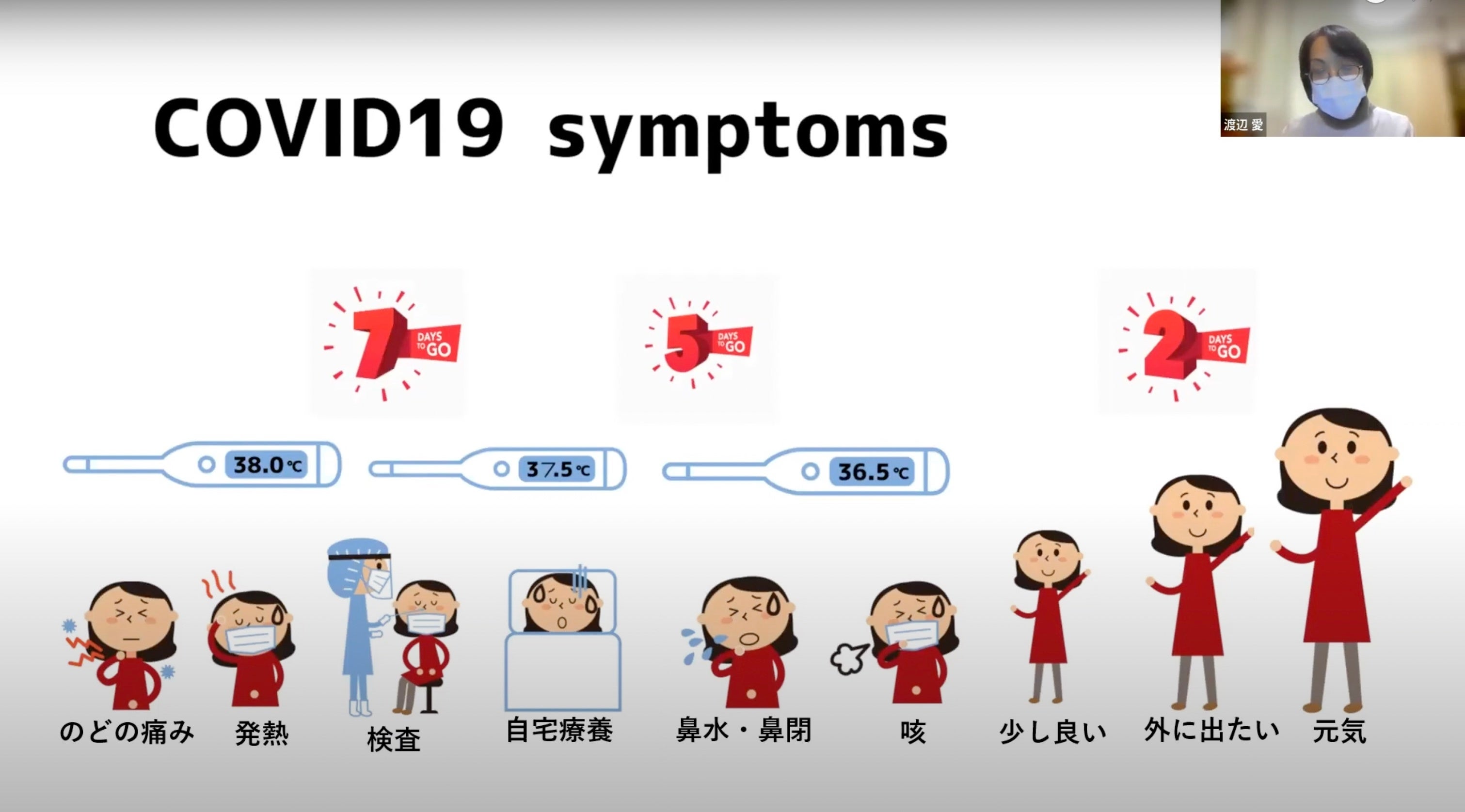 渡辺 愛

COVID19 symptoms

7 DAYS TO GO

5 DAYS TO GO

2 DAYS TO GO

38.0℃

37.5℃

36.5℃

のどの痛み 発熱 検査 自宅療養 鼻水・鼻閉 咳 少し良い 外に出たい 元気